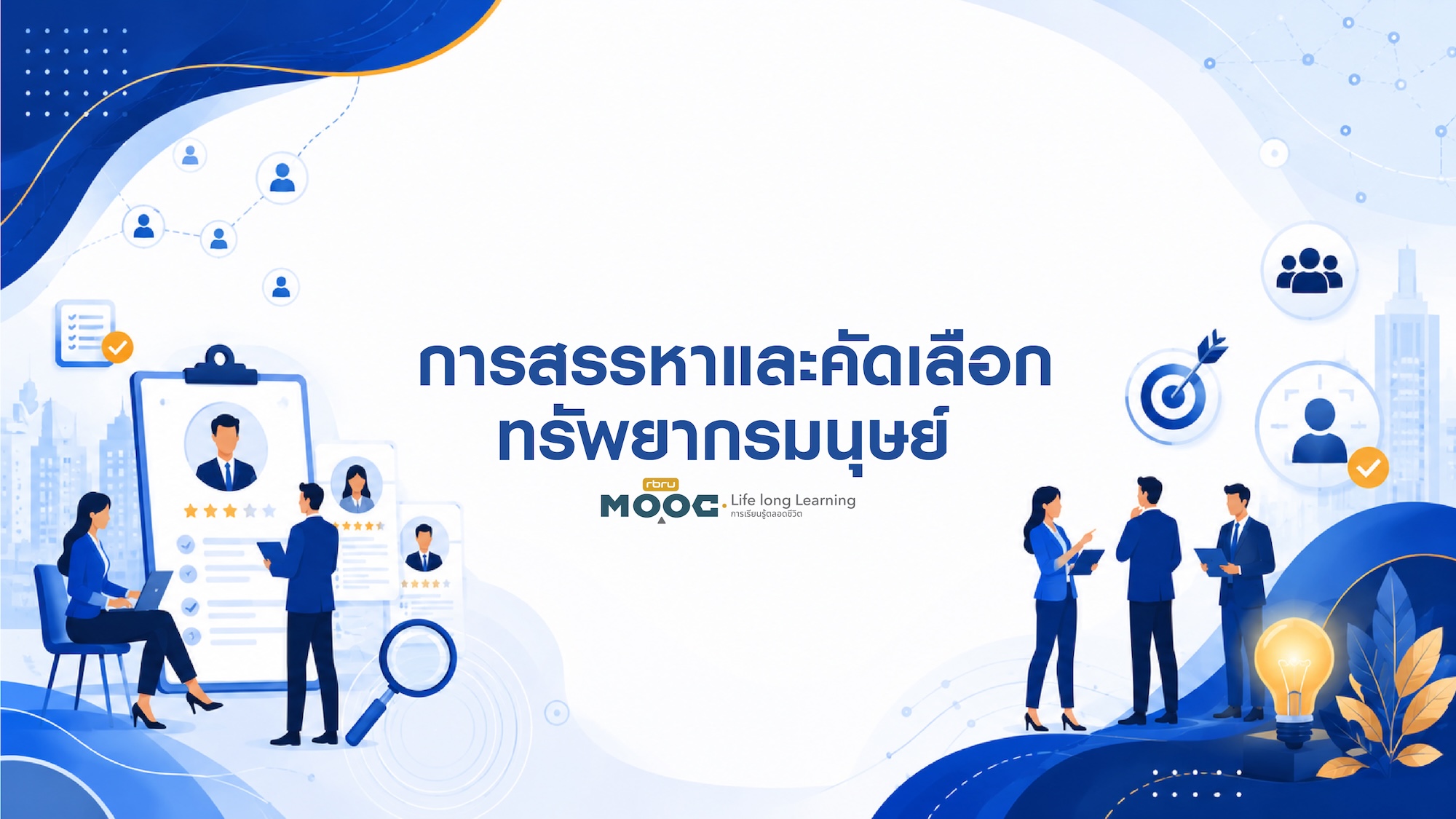 การสรรหาและคัดเลือก
ทรัพยากรมนุษย์

rbru
MOOC. Life long Learning
การเรียนรู้ตลอดชีวิต